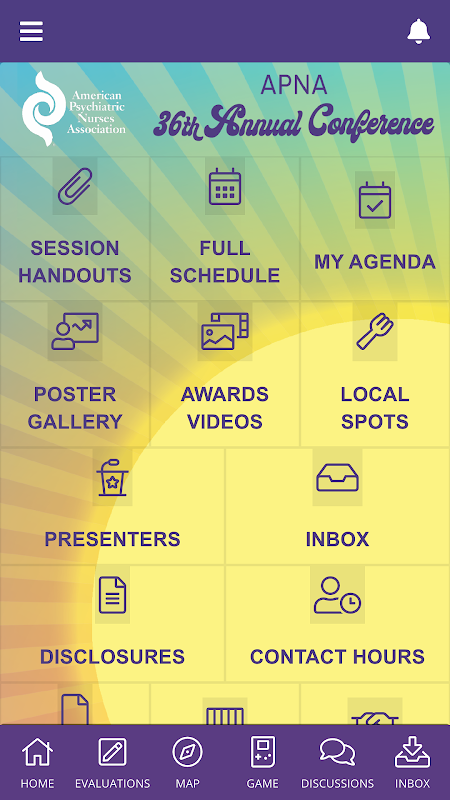 American Psychiatric Nurses Association

APNA
36th Annual Conference

SESSION HANDOUTS

FULL SCHEDULE

MY AGENDA

POSTER GALLERY

AWARDS VIDEOS

LOCAL SPOTS

PRESENTERS

INBOX

DISCLOSURES

CONTACT HOURS

HOME
EVALUATIONS
MAP
GAME
DISCUSSIONS
INBOX